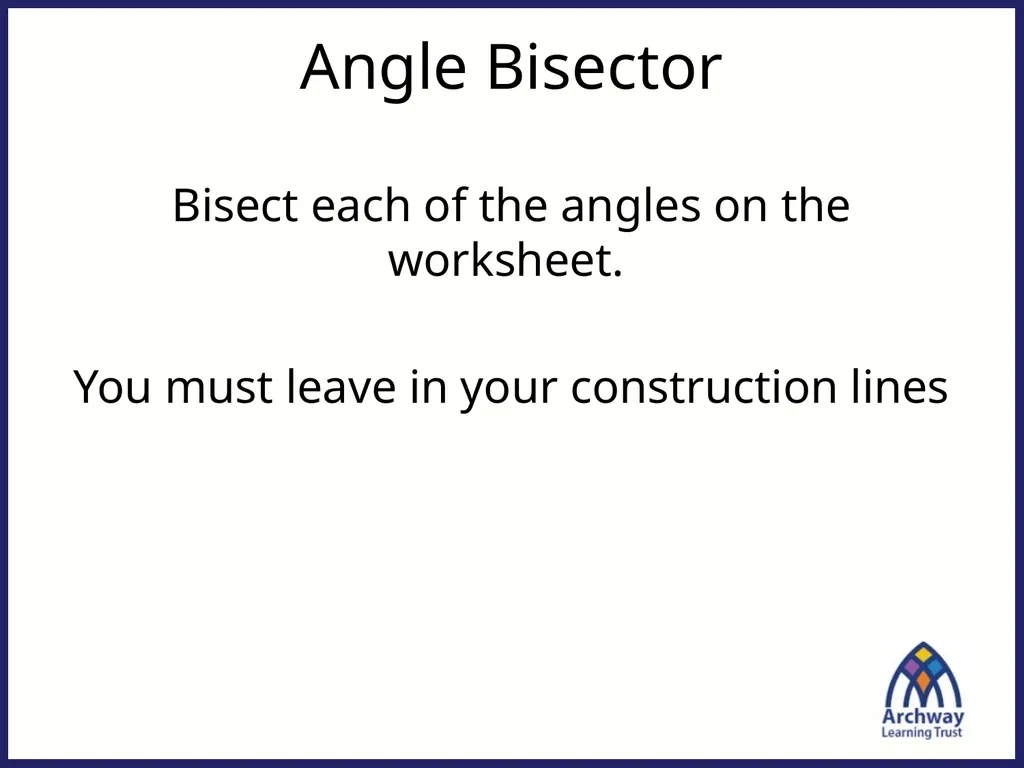 Angle Bisector

Bisect each of the angles on the worksheet.

You must leave in your construction lines

Archway
Learning Trust